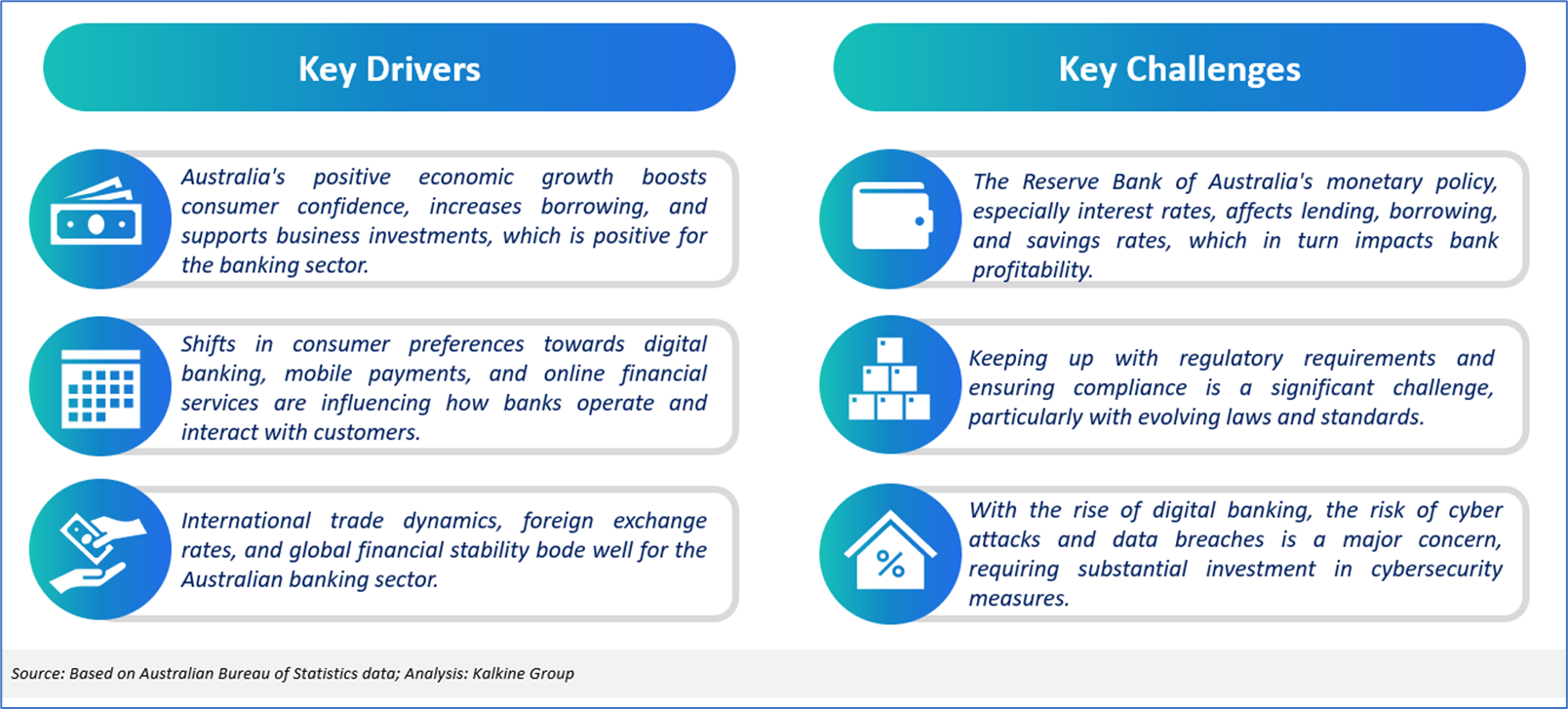 Key Drivers

Australia's positive economic growth boosts consumer confidence, increases borrowing, and supports business investments, which is positive for the banking sector.

Shifts in consumer preferences towards digital banking, mobile payments, and online financial services are influencing how banks operate and interact with customers.

International trade dynamics, foreign exchange rates, and global financial stability bode well for the Australian banking sector.

Key Challenges

The Reserve Bank of Australia's monetary policy, especially interest rates, affects lending, borrowing, and savings rates, which in turn impacts bank profitability.

Keeping up with regulatory requirements and ensuring compliance is a significant challenge, particularly with evolving laws and standards.

With the rise of digital banking, the risk of cyber attacks and data breaches is a major concern, requiring substantial investment in cybersecurity measures.

%

Source: Based on Australian Bureau of Statistics data; Analysis: Kalkine Group